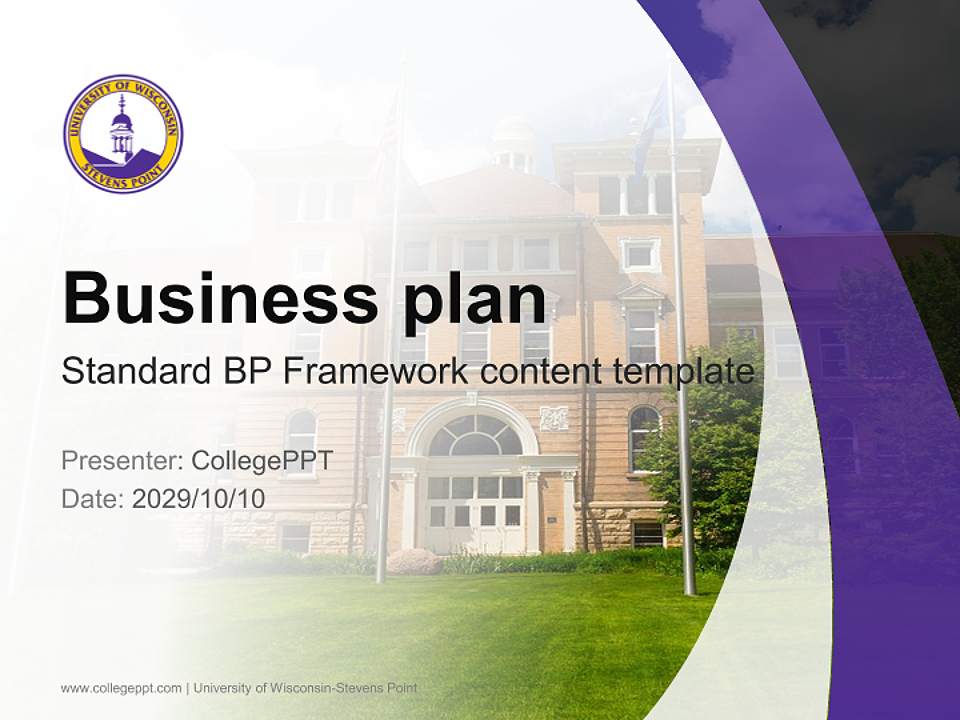 UNIVERSITY OF WISCONSIN
STEVENS POINT

Business plan

Standard BP Framework content template

Presenter: CollegePPT
Date: 2029/10/10

www.collegeppt.com | University of Wisconsin-Stevens Point